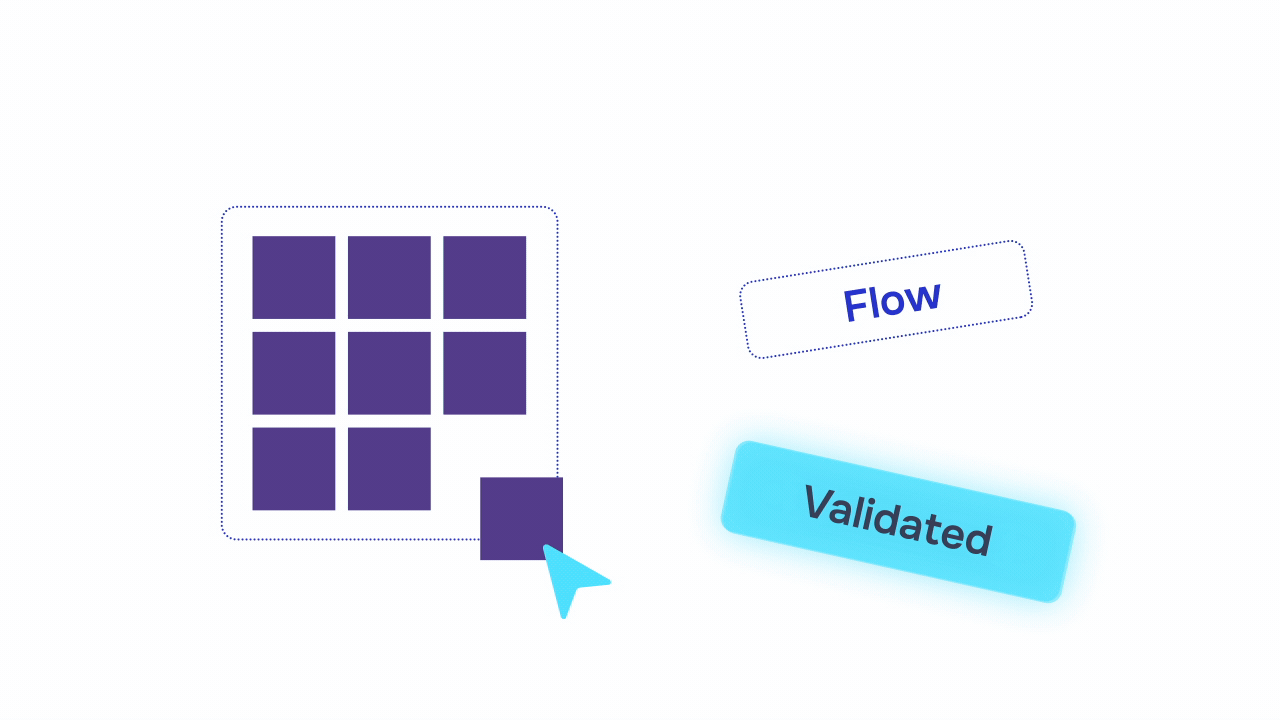 Flow

Validated